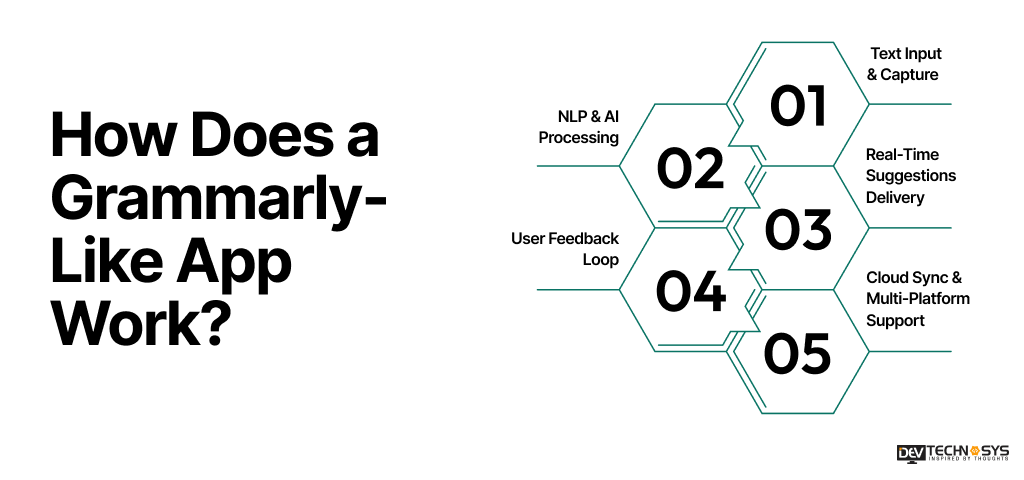 How Does a Grammarly-Like App Work?

01
Text Input & Capture

02
NLP & AI Processing

03
Real-Time Suggestions Delivery

04
User Feedback Loop

05
Cloud Sync & Multi-Platform Support

DEV TECHNOSYS
INSPIRED BY THOUGHTS